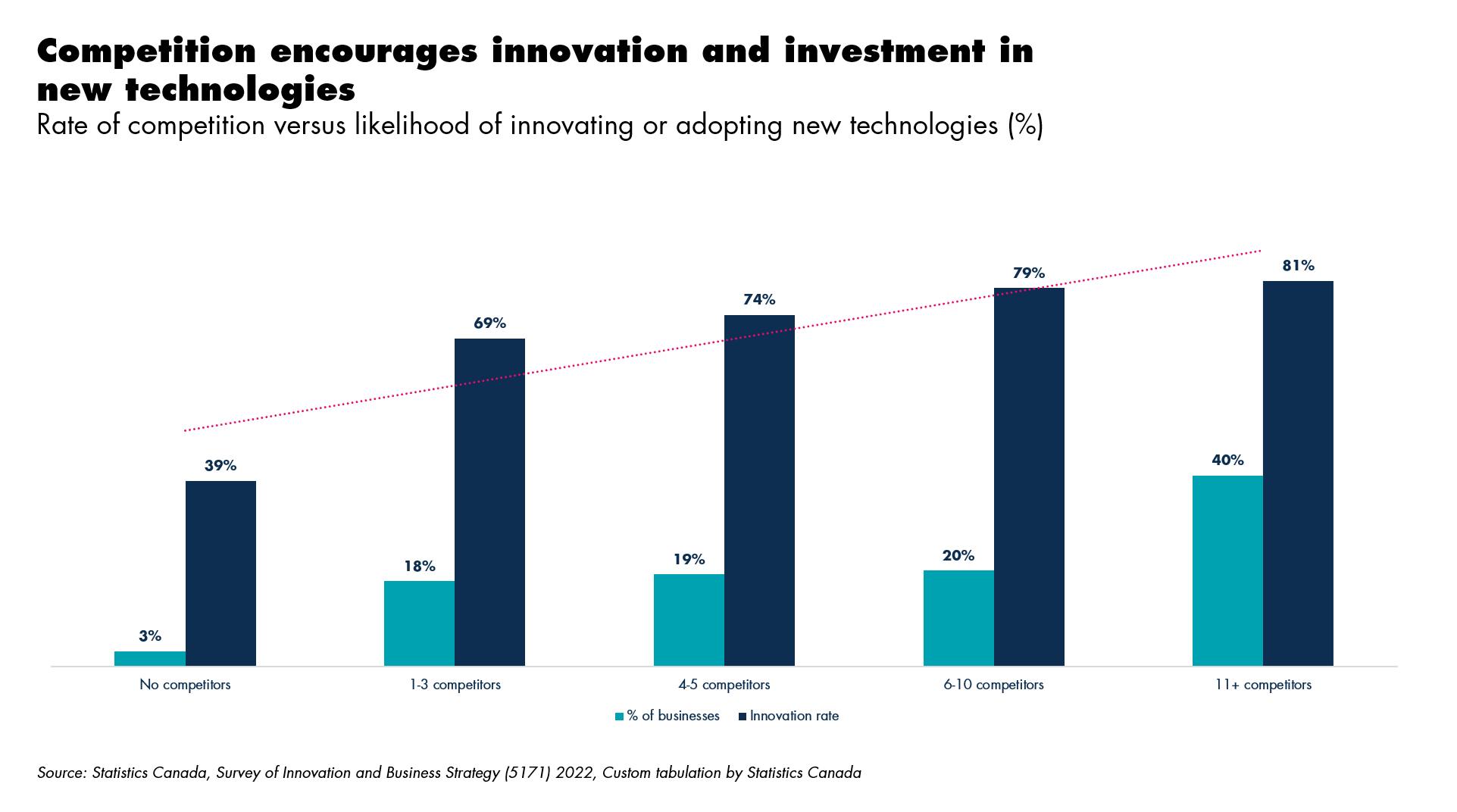 Competition encourages innovation and investment in new technologies

Rate of competition versus likelihood of innovating or adopting new technologies (%)

3%
39%
18%
69%
19%
74%
20%
79%
40%
81%

No competitors
1-3 competitors
4-5 competitors
6-10 competitors
11+ competitors

% of businesses
Innovation rate

Source: Statistics Canada, Survey of Innovation and Business Strategy (5171) 2022, Custom tabulation by Statistics Canada